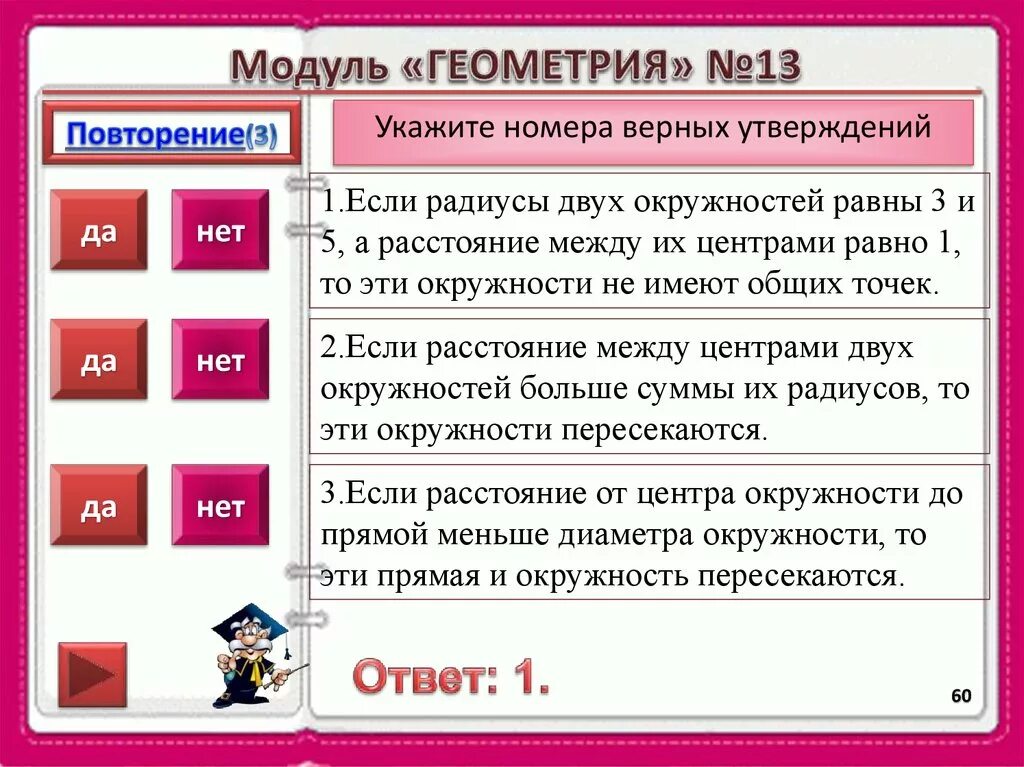 Модуль «ГЕОМЕТРИЯ» №13

Повторение(3)

Укажите номера верных утверждений

да нет

1.Если радиусы двух окружностей равны 3 и 5, а расстояние между их центрами равно 1, то эти окружности не имеют общих точек.

да нет

2.Если расстояние между центрами двух окружностей больше суммы их радиусов, то эти окружности пересекаются.

да нет

3.Если расстояние от центра окружности до прямой меньше диаметра окружности, то эти прямая и окружность пересекаются.

Ответ: 1.

60